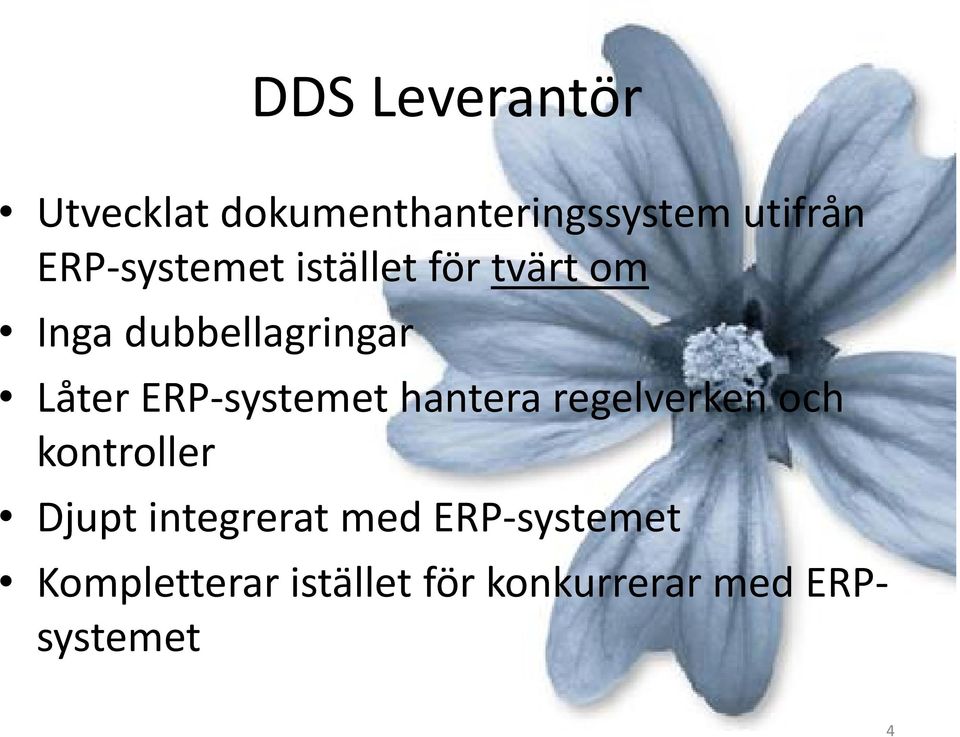 DDS Leverantör

• Utvecklat dokumenthanteringssystem utifrån ERP-systemet istället för tvärt om
• Inga dubbellagringar
• Låter ERP-systemet hantera regelverken och kontroller
• Djupt integrerat med ERP-systemet
• Kompletterar istället för konkurrerar med ERP-systemet

4